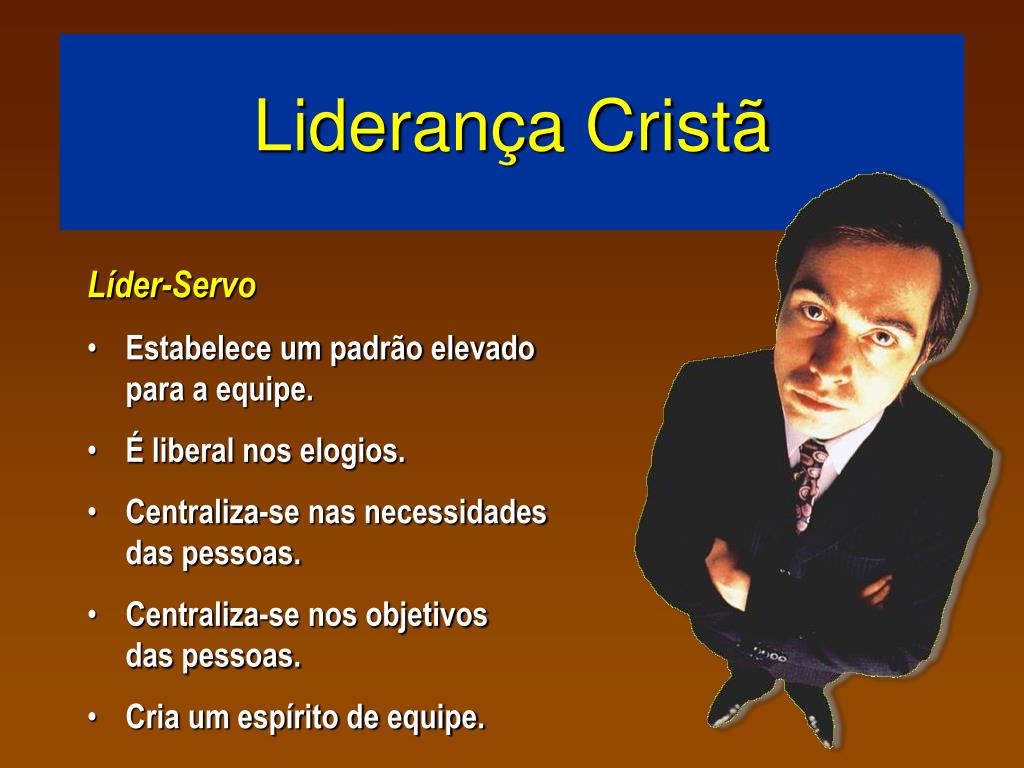 Liderança Cristã

Líder-Servo

• Estabelece um padrão elevado para a equipe.

• É liberal nos elogios.

• Centraliza-se nas necessidades das pessoas.

• Centraliza-se nos objetivos das pessoas.

• Cria um espírito de equipe.